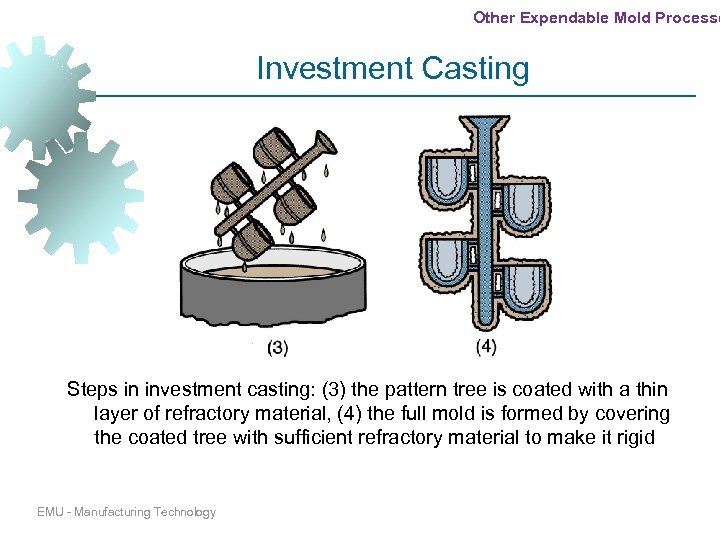 Other Expendable Mold Process

Investment Casting

(3)

(4)

Steps in investment casting: (3) the pattern tree is coated with a thin layer of refractory material, (4) the full mold is formed by covering the coated tree with sufficient refractory material to make it rigid

EMU - Manufacturing Technology